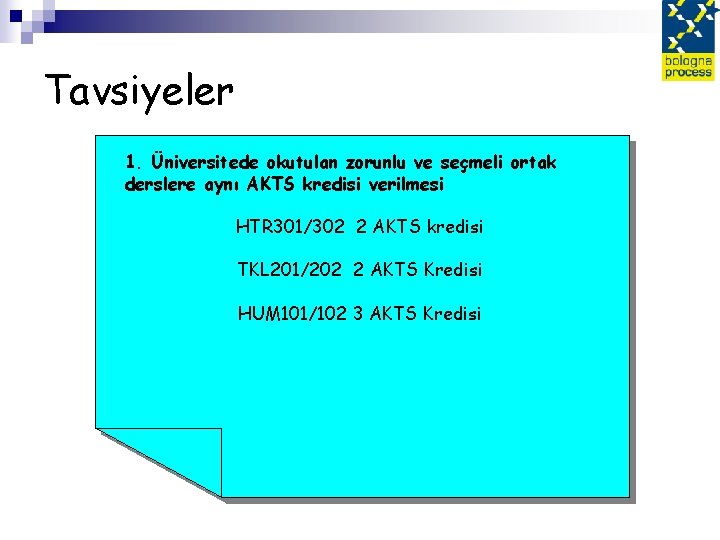 bologna process

Tavsiyeler

1. Üniversitede okutulan zorunlu ve seçmeli ortak derslere aynı AKTS kredisi verilmesi

HTR301/302 2 AKTS kredisi

TKL201/202 2 AKTS Kredisi

HUM101/102 3 AKTS Kredisi